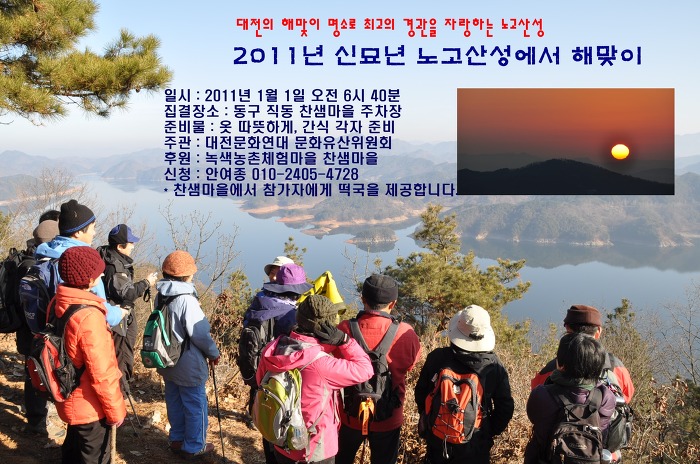 대전의 해맞이 명소로 최고의 경관을 자랑하는 노고산성

2011년 신묘년 노고산성에서 해맞이

일시 : 2011년 1월 1일 오전 6시 40분
집결장소 : 동구 직동 찬샘마을 주차장
준비물 : 옷 따뜻하게, 간식 각자 준비
주관 : 대전문화연대 문화유산위원회
후원 : 녹색농촌체험마을 찬샘마을
신청 : 안여종 010-2405-4728
* 찬샘마을에서 참가자에게 떡국을 제공합니다.